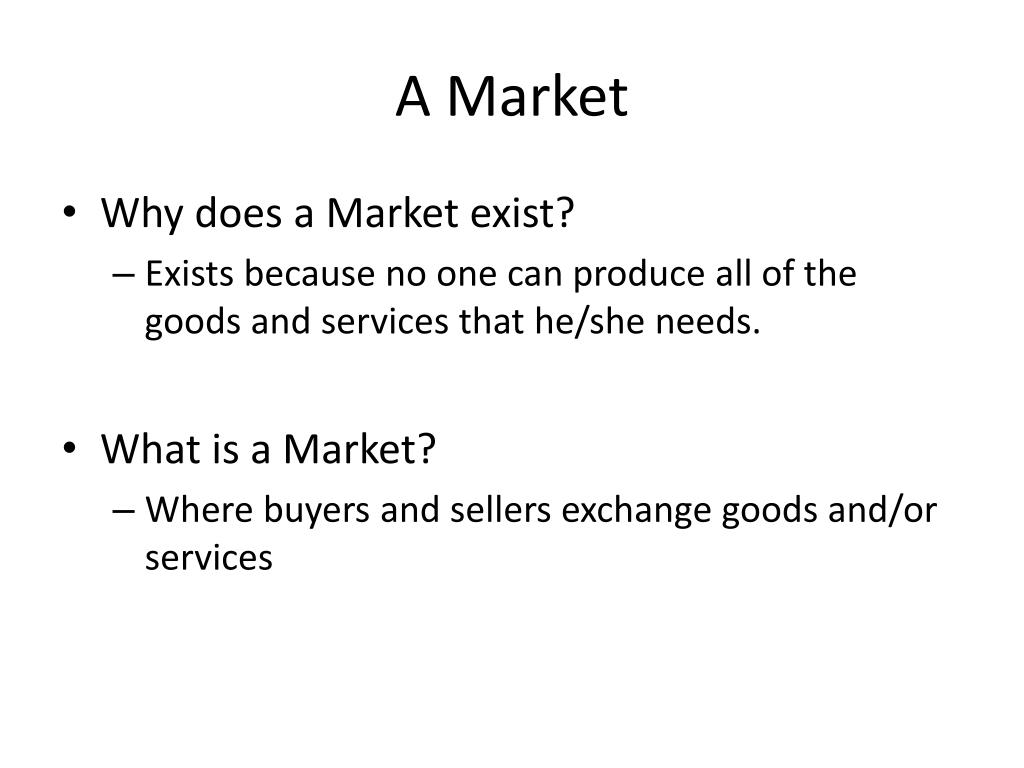 A Market

• Why does a Market exist?
  – Exists because no one can produce all of the goods and services that he/she needs.

• What is a Market?
  – Where buyers and sellers exchange goods and/or services